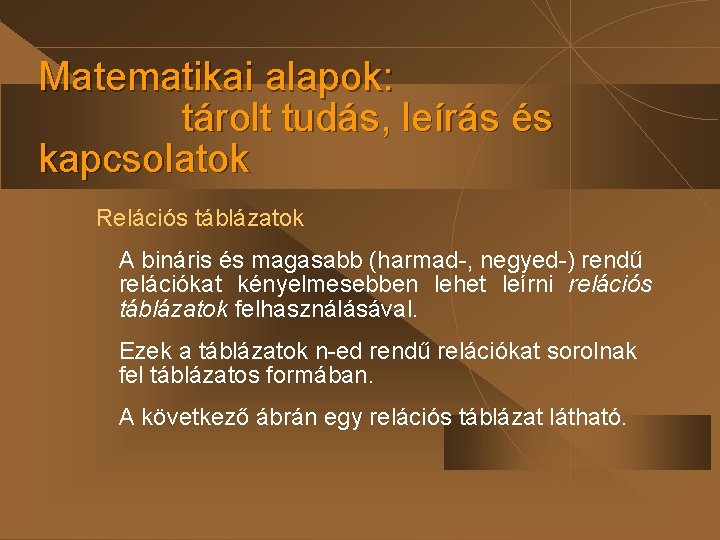 Matematikai alapok:
tárolt tudás, leírás és kapcsolatok

Relációs táblázatok

A bináris és magasabb (harmad-, negyed-) rendű relációkat kényelmesebben lehet leírni relációs táblázatok felhasználásával.

Ezek a táblázatok n-ed rendű relációkat sorolnak fel táblázatos formában.

A következő ábrán egy relációs táblázat látható.